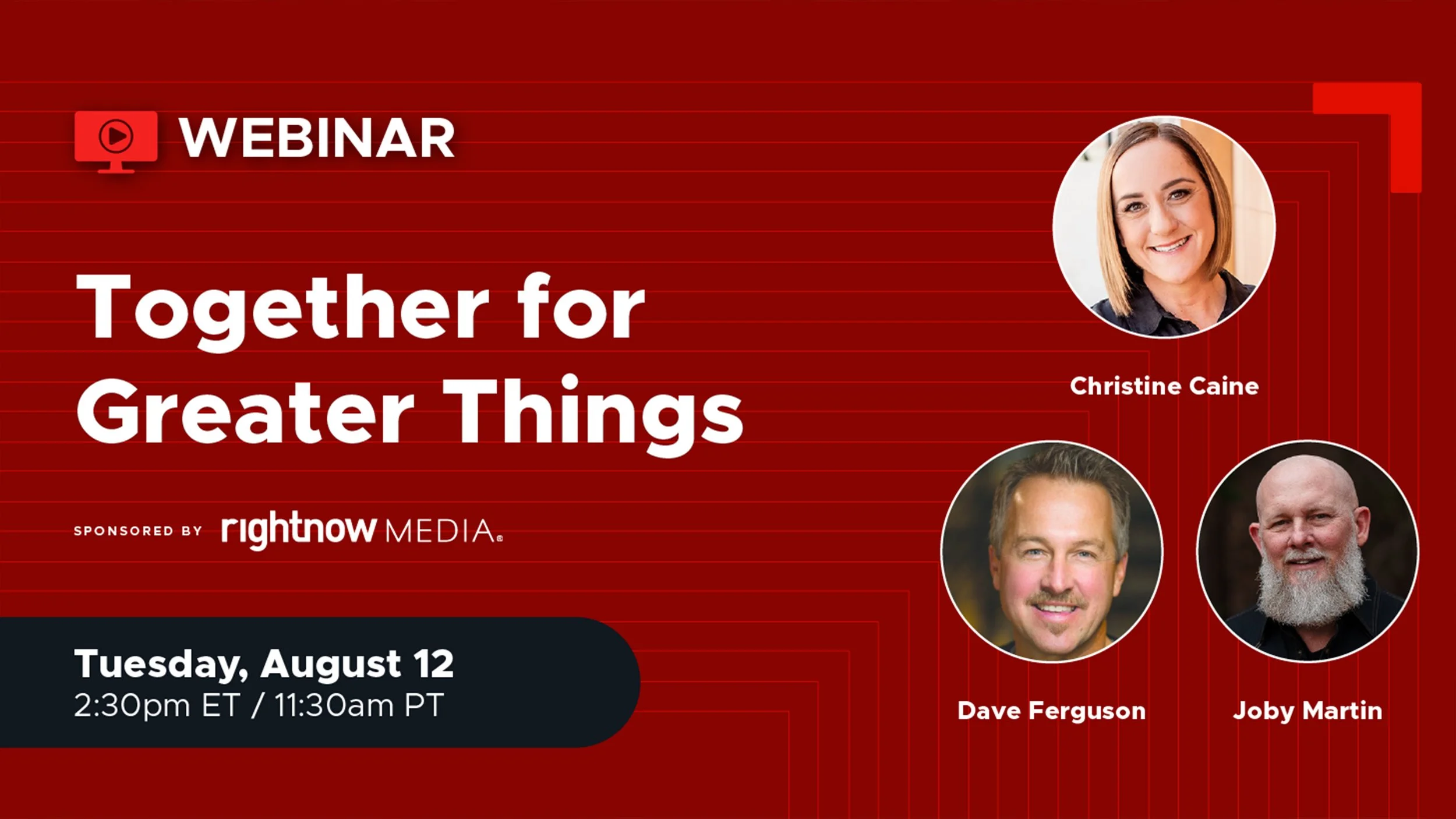 WEBINAR

Together for Greater Things

SPONSORED BY rightnow MEDIA

Tuesday, August 12
2:30pm ET / 11:30am PT

Christine Caine

Dave Ferguson

Joby Martin